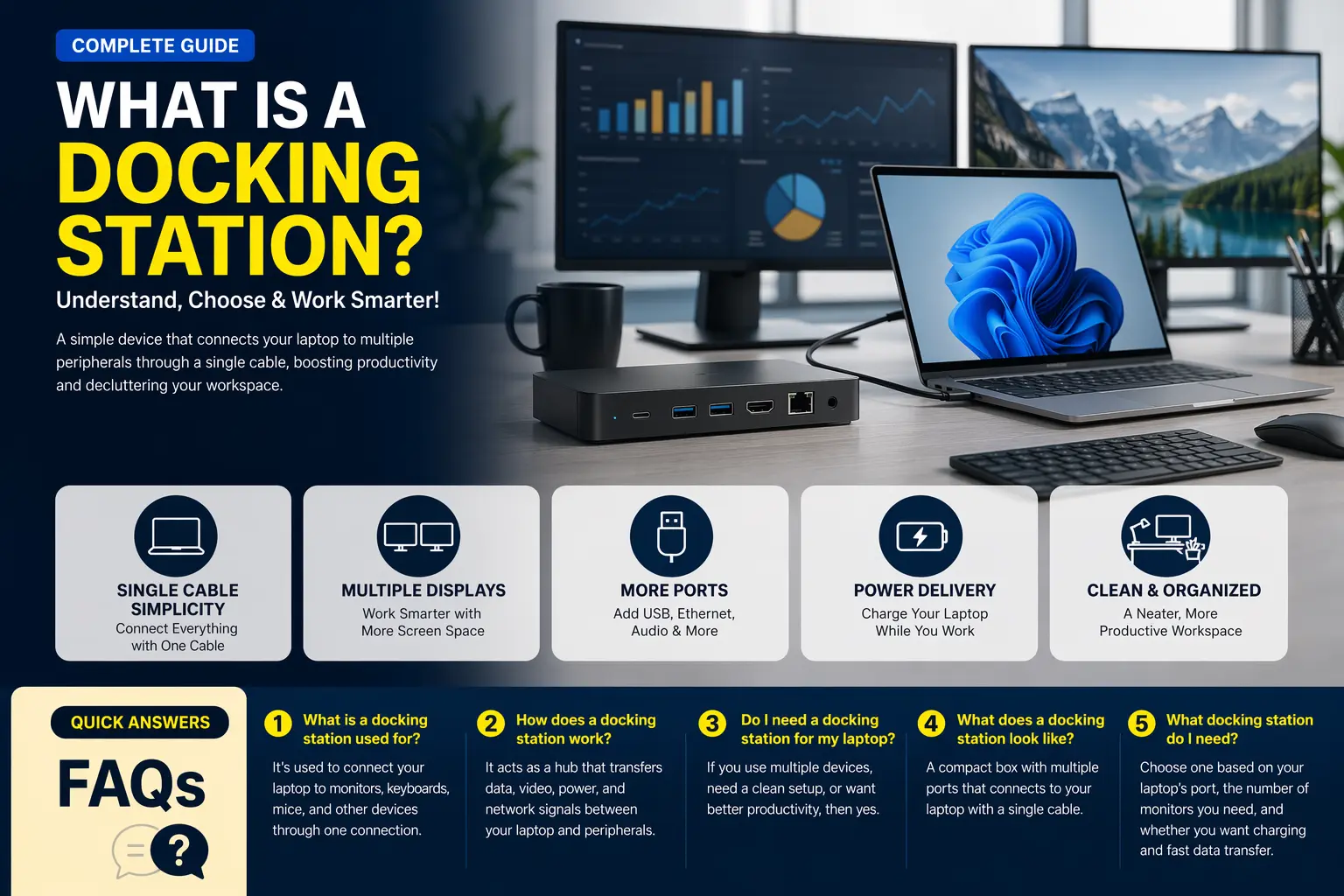 COMPLETE GUIDE

WHAT IS A DOCKING STATION?

Understand, Choose & Work Smarter!

A simple device that connects your laptop to multiple peripherals through a single cable, boosting productivity and decluttering your workspace.

SINGLE CABLE SIMPLICITY
Connect Everything with One Cable

MULTIPLE DISPLAYS
Work Smarter with More Screen Space

MORE PORTS
Add USB, Ethernet, Audio & More

POWER DELIVERY
Charge Your Laptop While You Work

CLEAN & ORGANIZED
A Neater, More Productive Workspace

QUICK ANSWERS

FAQs

?

1 What is a docking station used for?
It's used to connect your laptop to monitors, keyboards, mice, and other devices through one connection.

2 How does a docking station work?
It acts as a hub that transfers data, video, power, and network signals between your laptop and peripherals.

3 Do I need a docking station for my laptop?
If you use multiple devices, need a clean setup, or want better productivity, then yes.

4 What does a docking station look like?
A compact box with multiple ports that connects to your laptop with a single cable.

5 What docking station do I need?
Choose one based on your laptop's port, the number of monitors you need, and whether you want charging and fast data transfer.